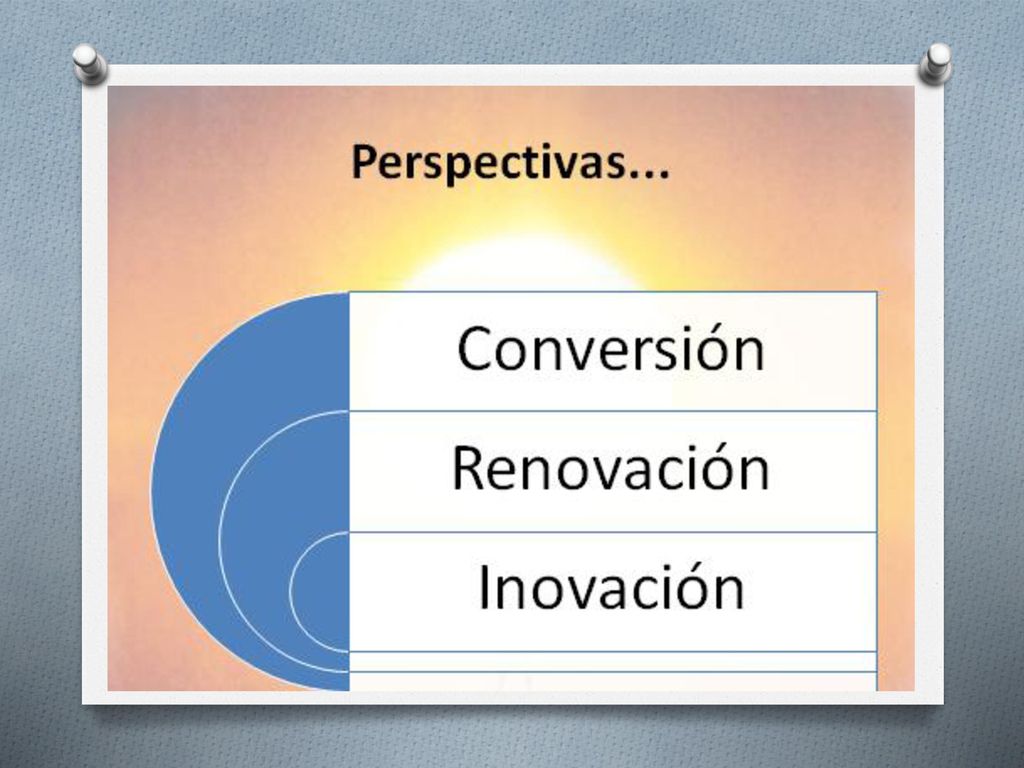 Perspectivas...

Conversión

Renovación

Inovación